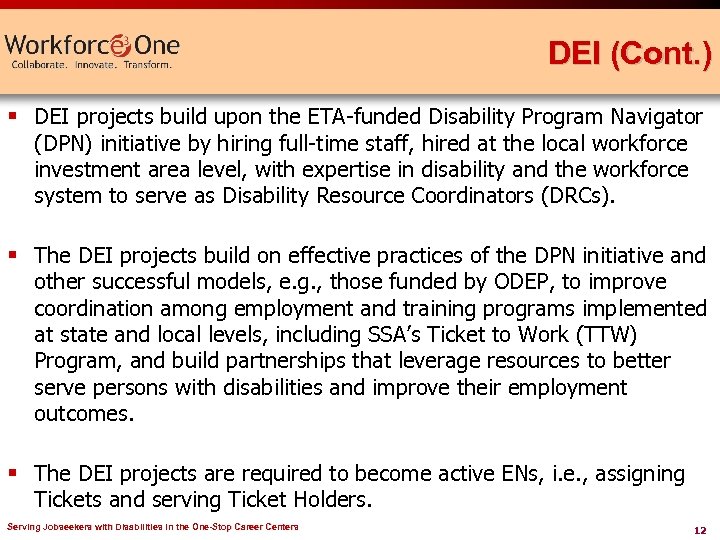 Workforce3One
Collaborate. Innovate. Transform.

DEI (Cont.)

▪ DEI projects build upon the ETA-funded Disability Program Navigator (DPN) initiative by hiring full-time staff, hired at the local workforce investment area level, with expertise in disability and the workforce system to serve as Disability Resource Coordinators (DRCs).

▪ The DEI projects build on effective practices of the DPN initiative and other successful models, e.g., those funded by ODEP, to improve coordination among employment and training programs implemented at state and local levels, including SSA's Ticket to Work (TTW) Program, and build partnerships that leverage resources to better serve persons with disabilities and improve their employment outcomes.

▪ The DEI projects are required to become active ENs, i.e., assigning Tickets and serving Ticket Holders.

Serving Jobseekers with Disabilities in the One-Stop Career Centers

12